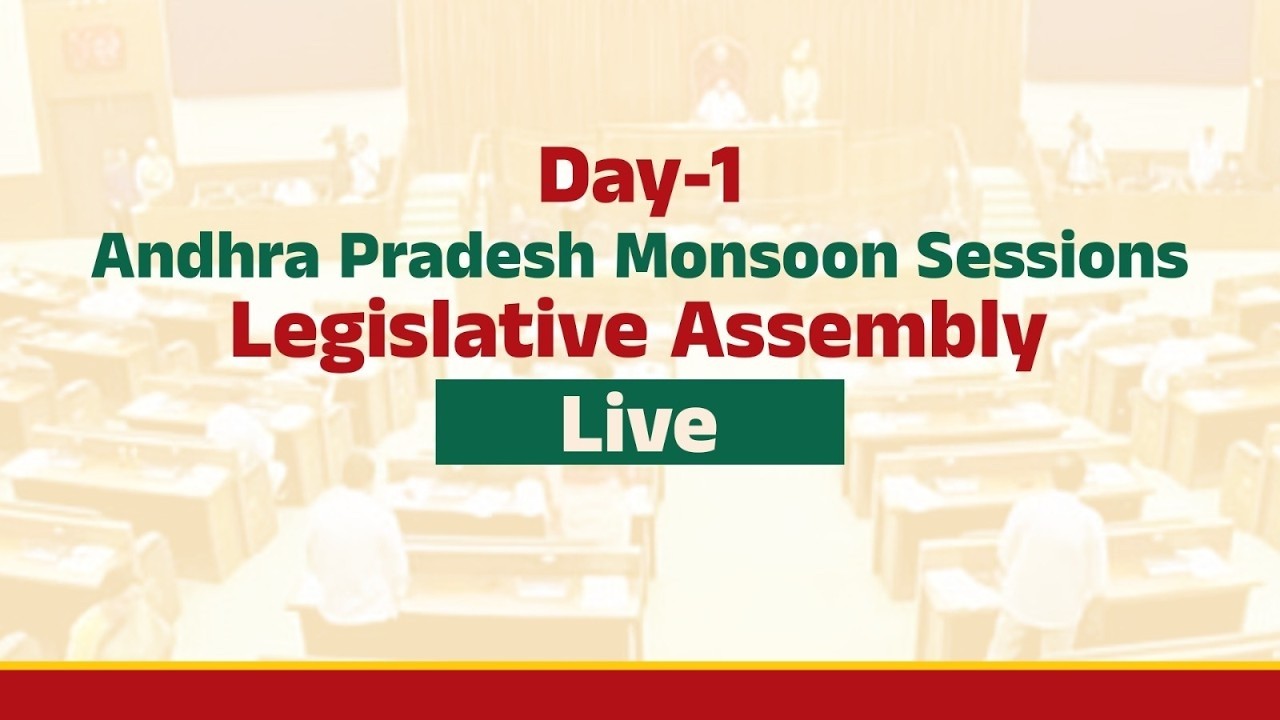 Day-1
Andhra Pradesh Monsoon Sessions
Legislative Assembly
Live